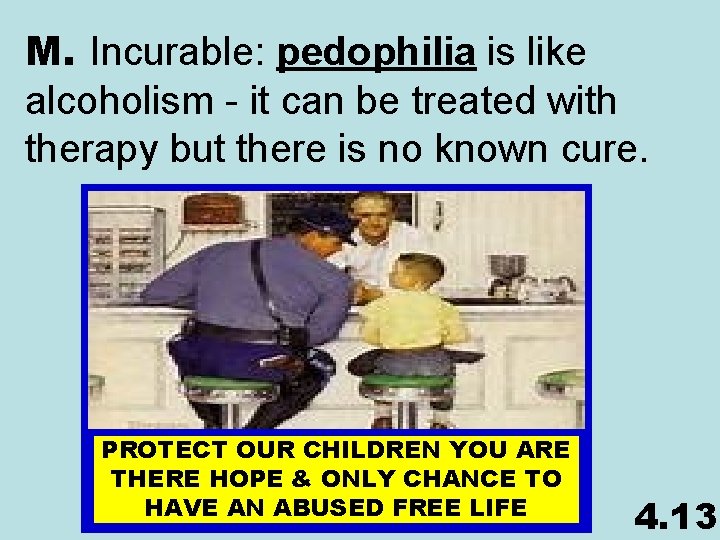 M. Incurable: pedophilia is like alcoholism - it can be treated with therapy but there is no known cure.

PROTECT OUR CHILDREN YOU ARE THERE HOPE & ONLY CHANCE TO HAVE AN ABUSED FREE LIFE

4.13